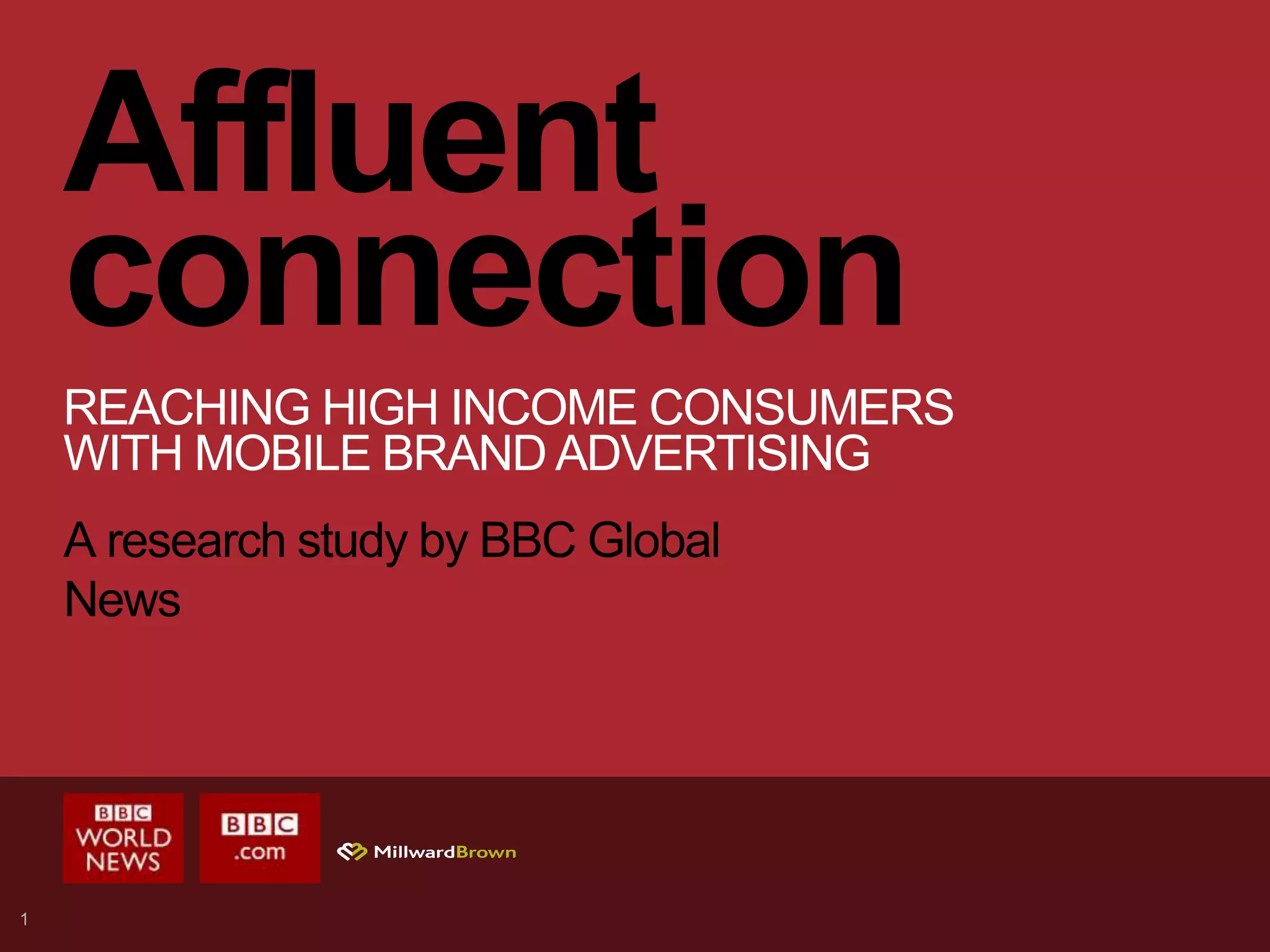 Affluent connection

REACHING HIGH INCOME CONSUMERS WITH MOBILE BRAND ADVERTISING

A research study by BBC Global News

BBC WORLD NEWS

BBC .com

MillwardBrown

1